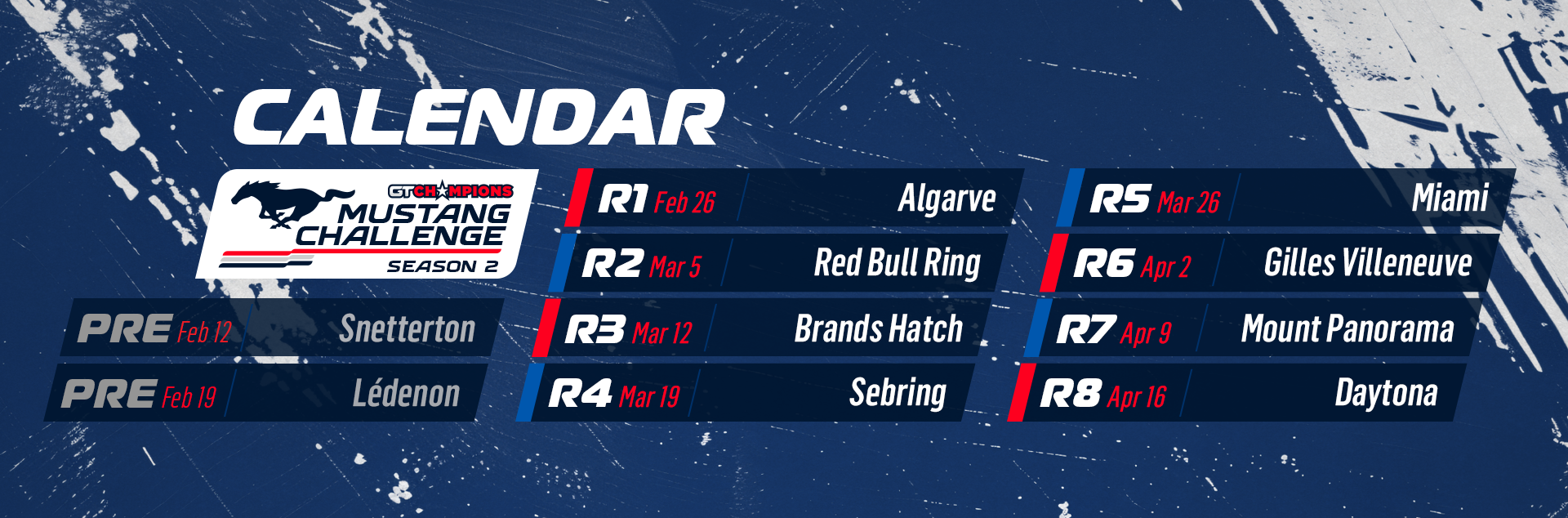 CALENDAR

GTCHAMPIONS
MUSTANG CHALLENGE
SEASON 2

PRE Feb 12 Snetterton
PRE Feb 19 Lédenon

R1 Feb 26 Algarve
R2 Mar 5 Red Bull Ring
R3 Mar 12 Brands Hatch
R4 Mar 19 Sebring

R5 Mar 26 Miami
R6 Apr 2 Gilles Villeneuve
R7 Apr 9 Mount Panorama
R8 Apr 16 Daytona